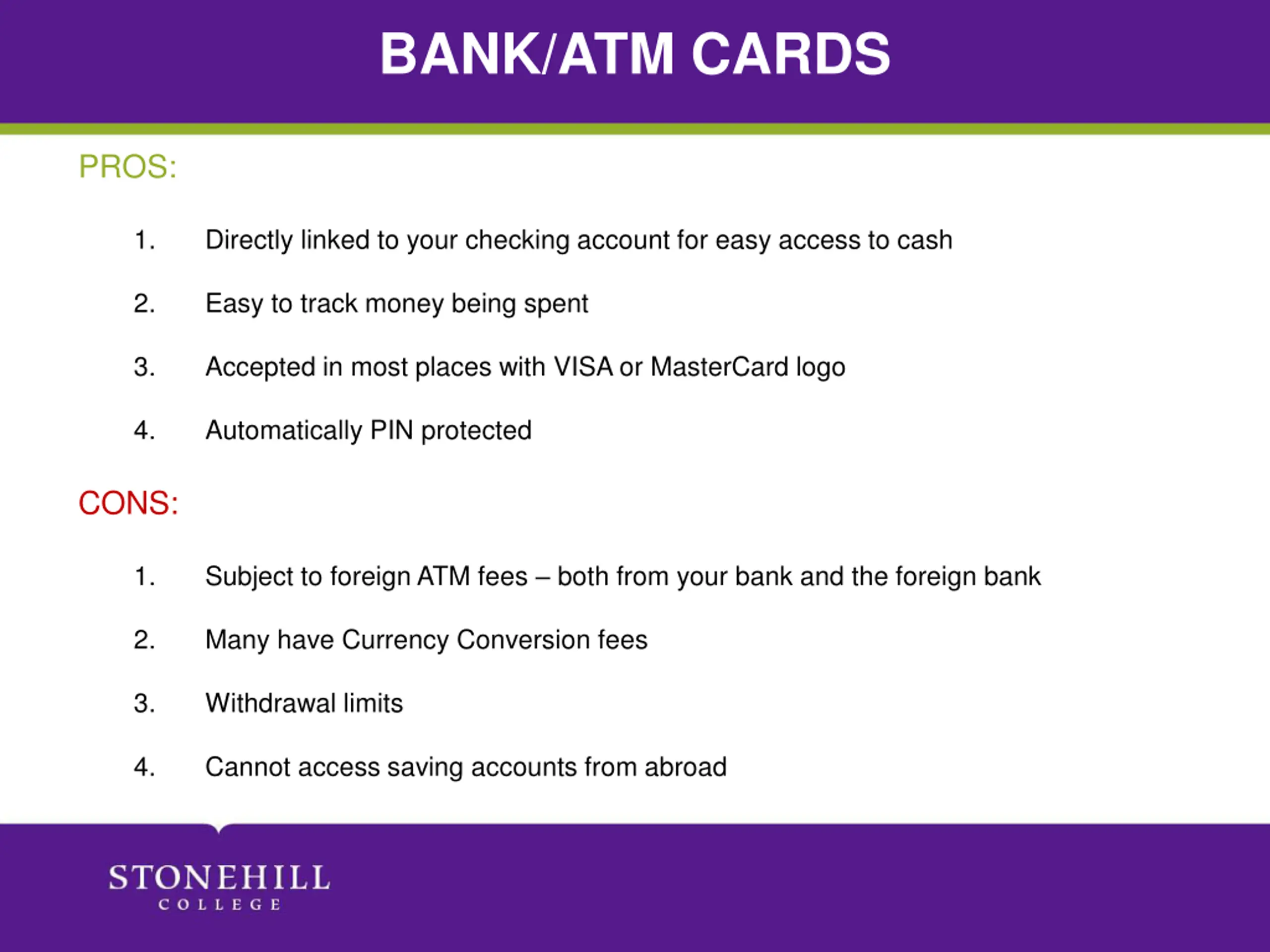 BANK/ATM CARDS

PROS:

1. Directly linked to your checking account for easy access to cash

2. Easy to track money being spent

3. Accepted in most places with VISA or MasterCard logo

4. Automatically PIN protected

CONS:

1. Subject to foreign ATM fees – both from your bank and the foreign bank

2. Many have Currency Conversion fees

3. Withdrawal limits

4. Cannot access saving accounts from abroad

STONEHILL
COLLEGE